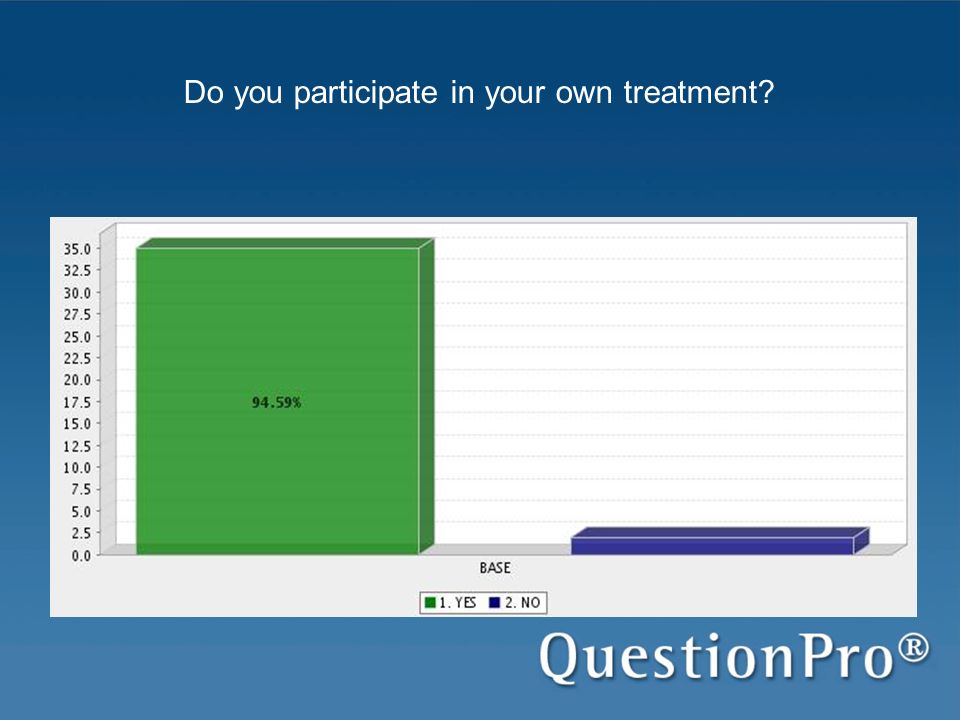 Do you participate in your own treatment?

35.0
32.5
30.0
27.5
25.0
22.5
20.0
17.5
15.0
12.5
10.0
7.5
5.0
2.5
0.0

94.59%

BASE

1. YES 2. NO

QuestionPro®